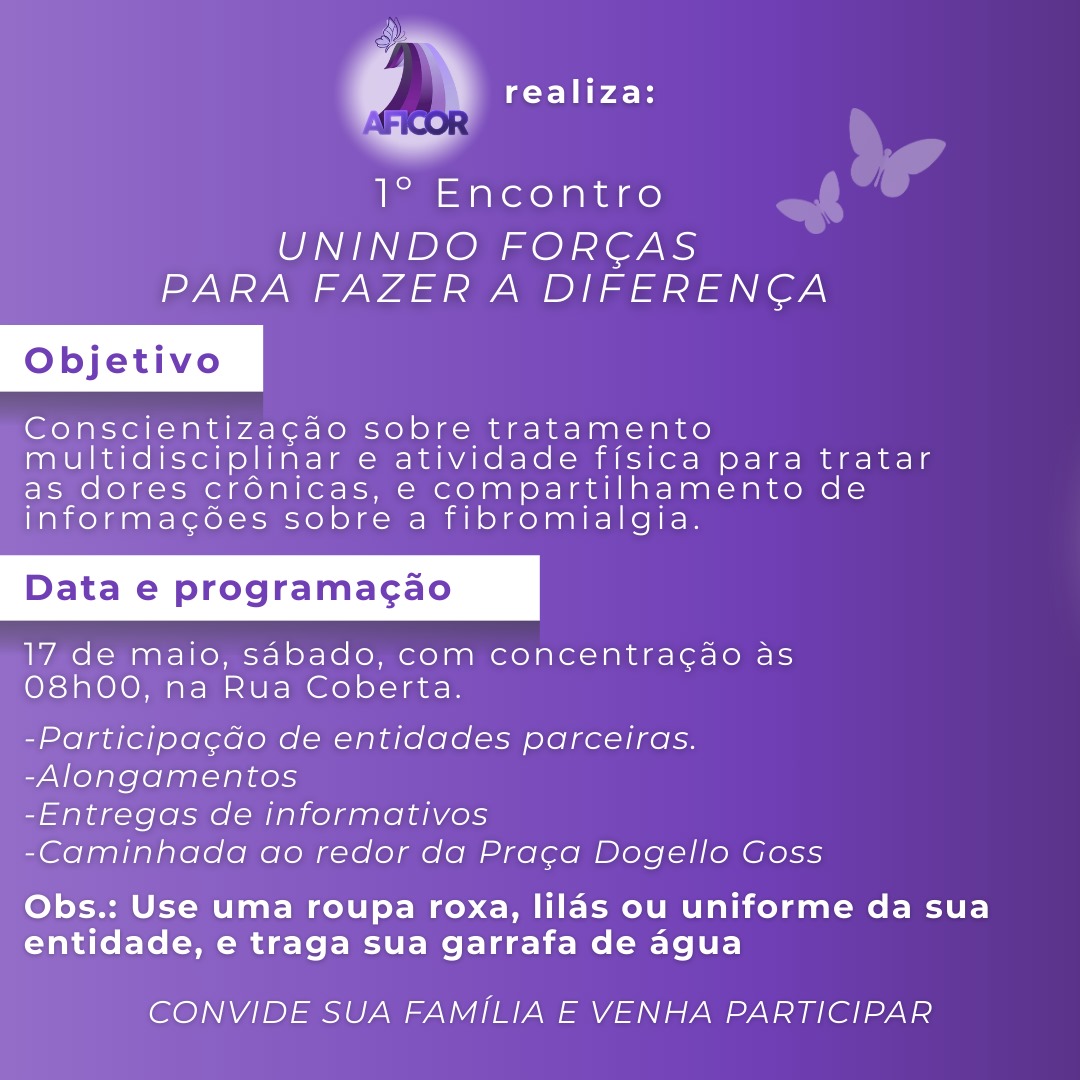 AFICOR realiza:

1º Encontro
UNINDO FORÇAS
PARA FAZER A DIFERENÇA

Objetivo

Conscientização sobre tratamento multidisciplinar e atividade física para tratar as dores crônicas, e compartilhamento de informações sobre a fibromialgia.

Data e programação

17 de maio, sábado, com concentração às 08h00, na Rua Coberta.

-Participação de entidades parceiras.
-Alongamentos
-Entregas de informativos
-Caminhada ao redor da Praça Dogello Goss

Obs.: Use uma roupa roxa, lilás ou uniforme da sua entidade, e traga sua garrafa de água

CONVIDE SUA FAMÍLIA E VENHA PARTICIPAR